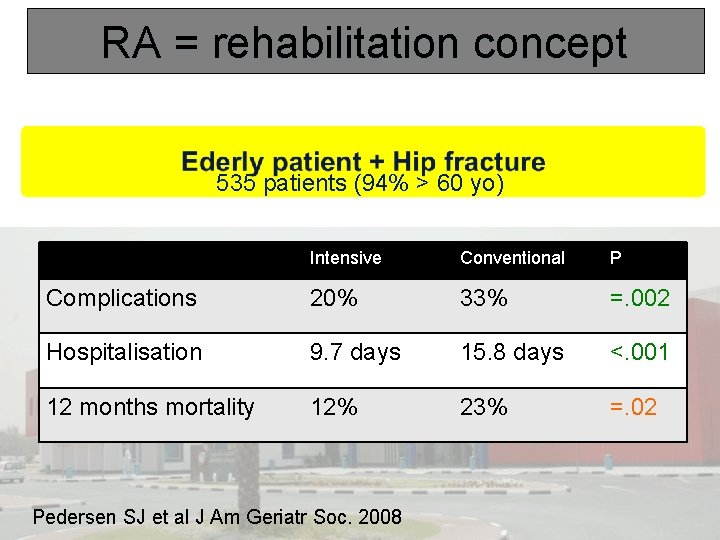 RA = rehabilitation concept

Ederly patient + Hip fracture
535 patients (94% > 60 yo)

| | Intensive | Conventional | P |
|---|---|---|---|
| Complications | 20% | 33% | =.002 |
| Hospitalisation | 9.7 days | 15.8 days | <.001 |
| 12 months mortality | 12% | 23% | =.02 |

Pedersen SJ et al J Am Geriatr Soc. 2008